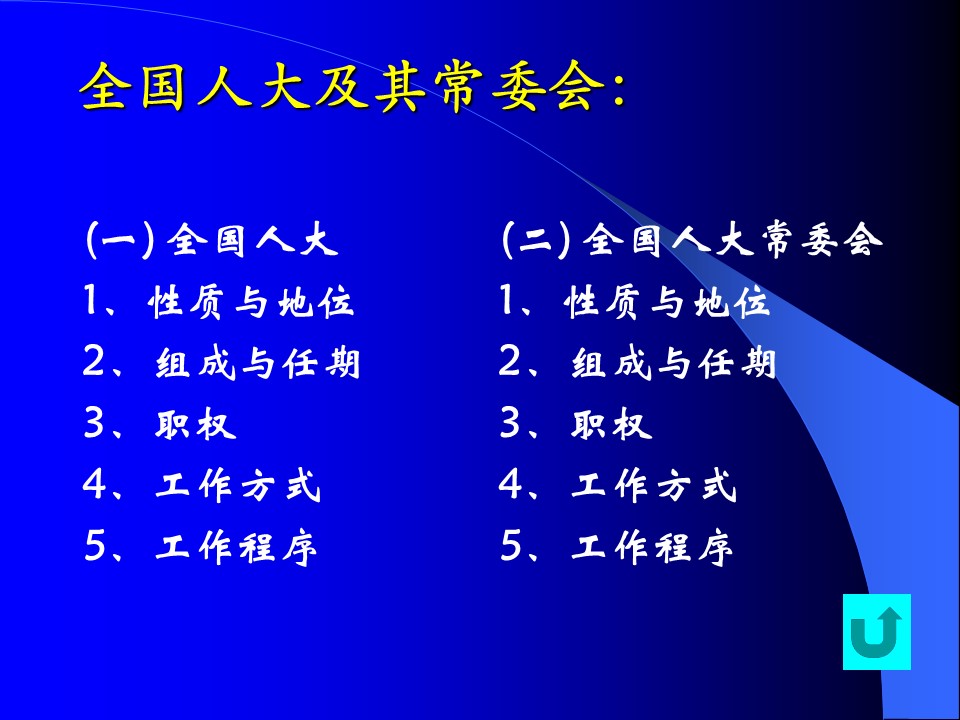 全国人大及其常委会:

(一) 全国人大
1、性质与地位
2、组成与任期
3、职权
4、工作方式
5、工作程序

(二) 全国人大常委会
1、性质与地位
2、组成与任期
3、职权
4、工作方式
5、工作程序